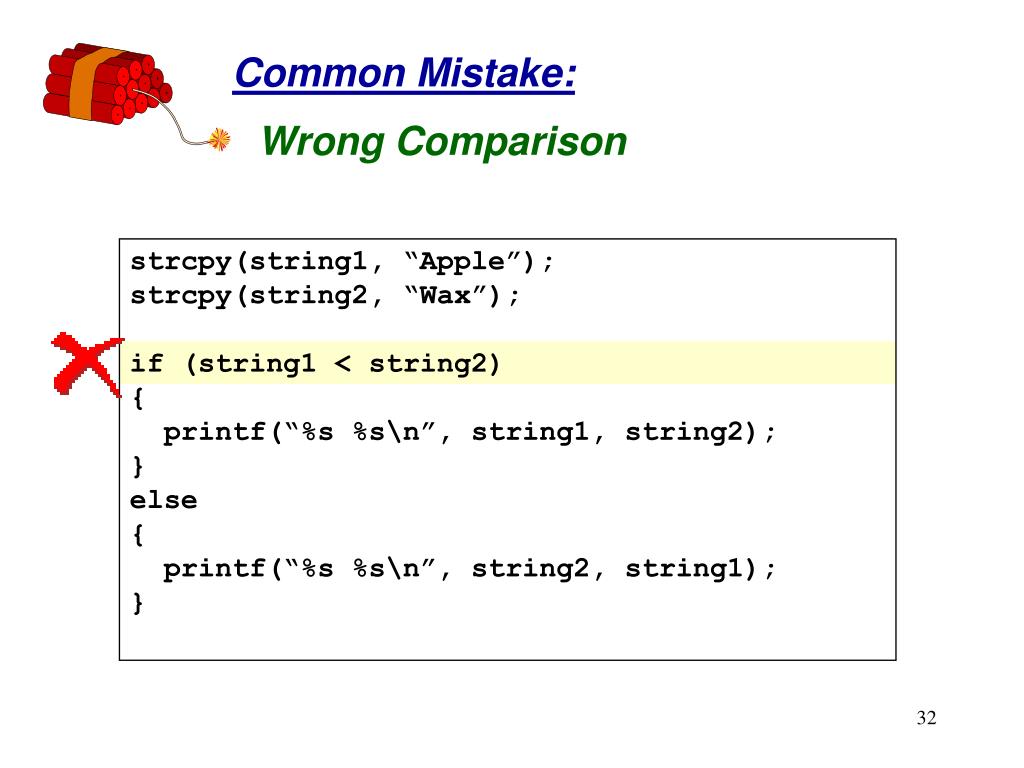 Common Mistake:

Wrong Comparison

strcpy(string1, “Apple”);
strcpy(string2, “Wax”);

if (string1 < string2)
{
  printf(“%s %s\n”, string1, string2);
}
else
{
  printf(“%s %s\n”, string2, string1);
}

32